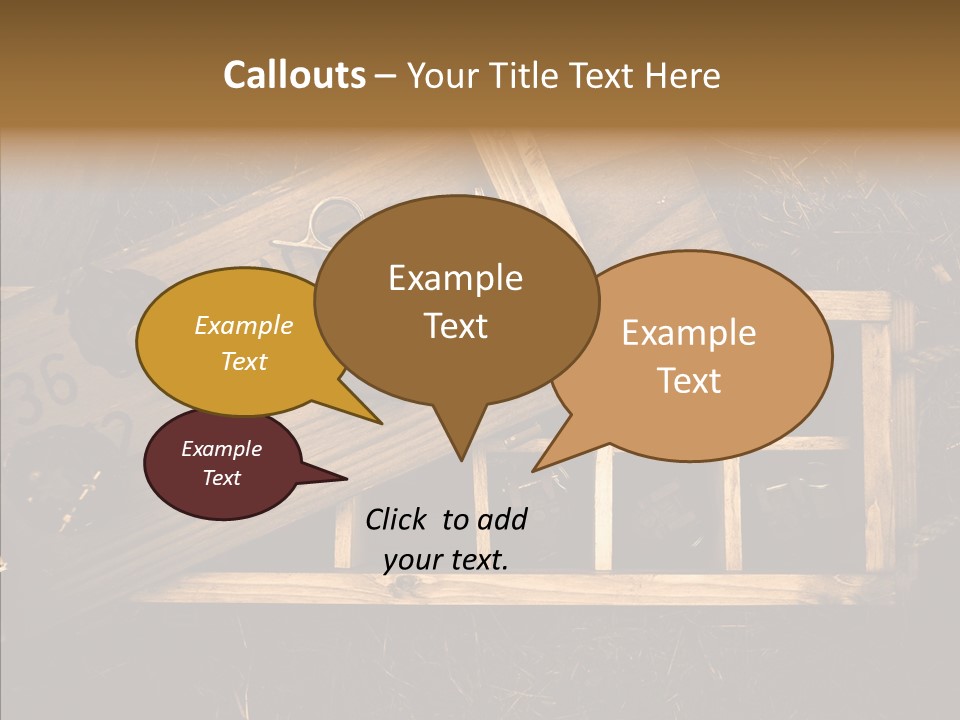 Callouts – Your Title Text Here

Example Text

Example Text

Example Text

Example Text

Click to add your text.